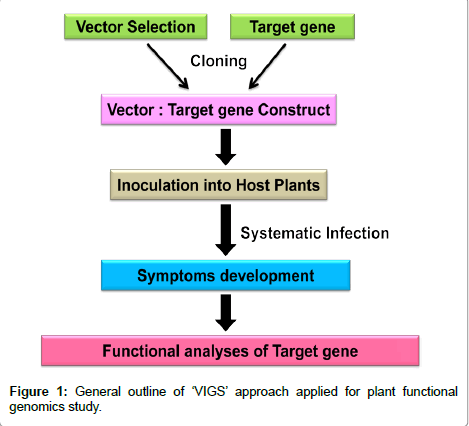 Vector Selection

Target gene

Cloning

Vector : Target gene Construct

Inoculation into Host Plants

Systematic Infection

Symptoms development

Functional analyses of Target gene

Figure 1: General outline of 'VIGS' approach applied for plant functional genomics study.